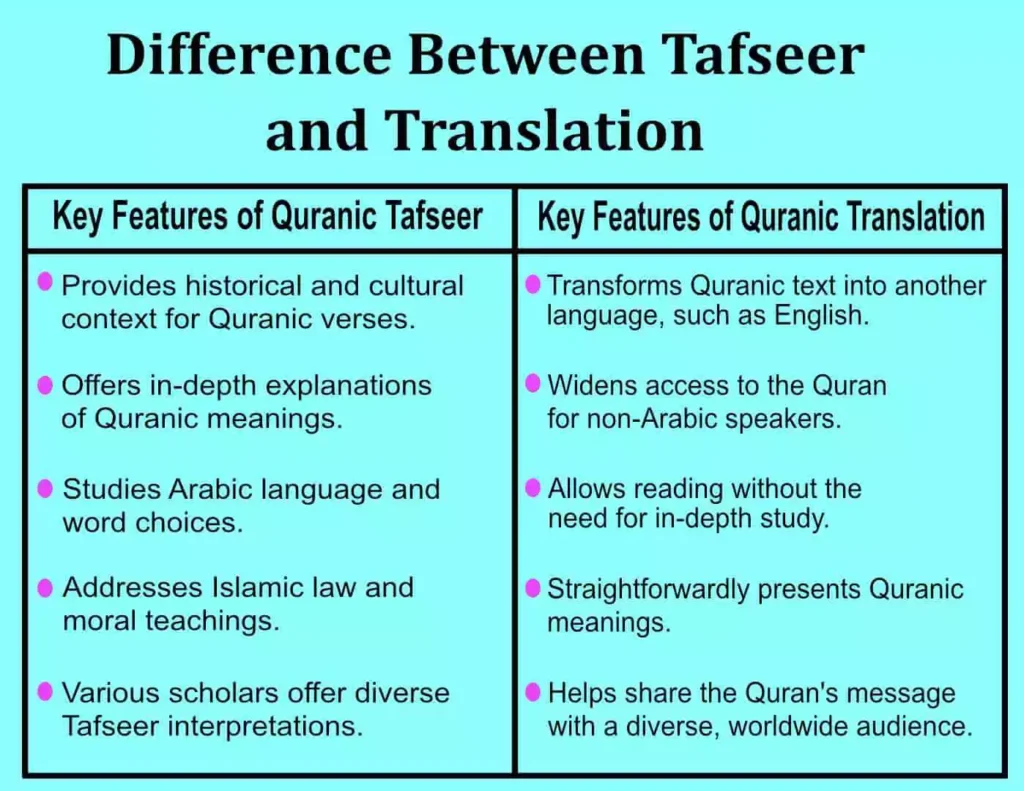 Difference Between Tafseer and Translation

| Key Features of Quranic Tafseer | Key Features of Quranic Translation |
|---|---|
| Provides historical and cultural context for Quranic verses. | Transforms Quranic text into another language, such as English. |
| Offers in-depth explanations of Quranic meanings. | Widens access to the Quran for non-Arabic speakers. |
| Studies Arabic language and word choices. | Allows reading without the need for in-depth study. |
| Addresses Islamic law and moral teachings. | Straightforwardly presents Quranic meanings. |
| Various scholars offer diverse Tafseer interpretations. | Helps share the Quran's message with a diverse, worldwide audience. |